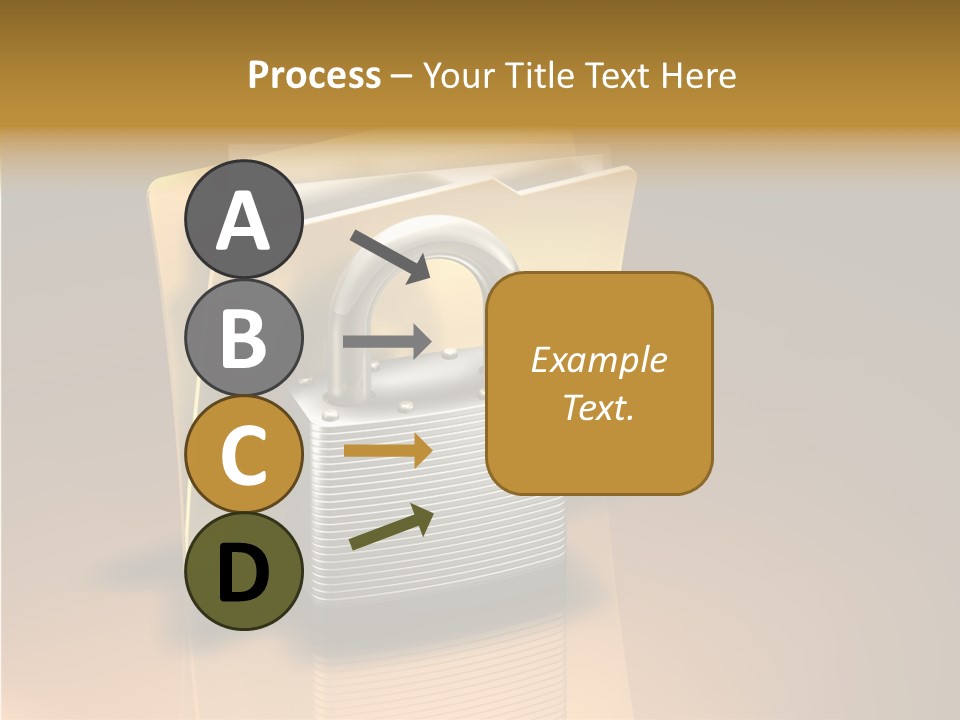 Process – Your Title Text Here

A

B

C

D

Example Text.